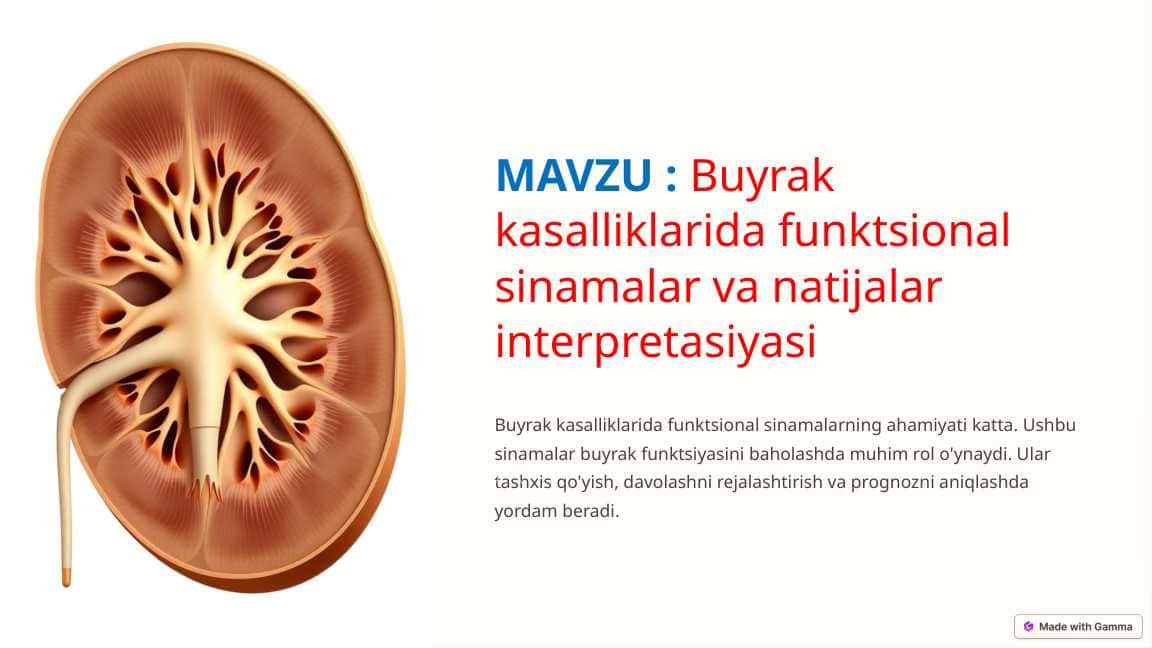 MAVZU : Buyrak kasalliklarida funktsional sinamalar va natijalar interpretasiyasi

Buyrak kasalliklarida funktsional sinamalarning ahamiyati katta. Ushbu sinamalar buyrak funktsiyasini baholashda muhim rol o'ynaydi. Ular tashxis qo'yish, davolashni rejalashtirish va prognozni aniqlashda yordam beradi.

Made with Gamma